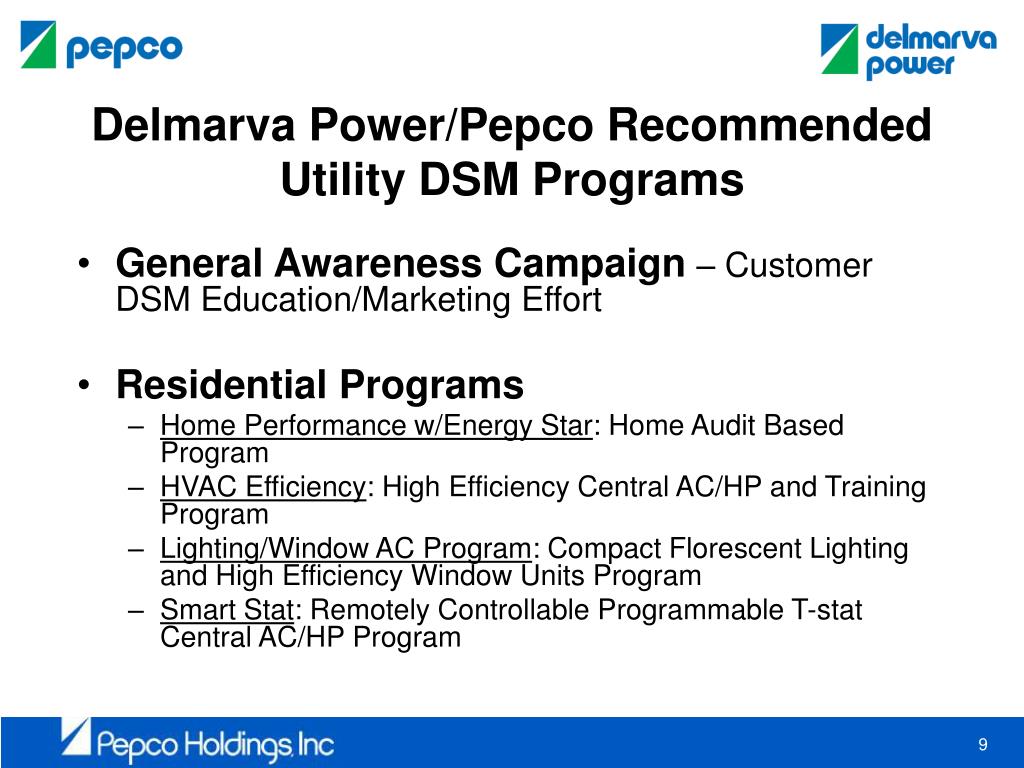 pepco

delmarva power

Delmarva Power/Pepco Recommended Utility DSM Programs

• General Awareness Campaign – Customer DSM Education/Marketing Effort

• Residential Programs
– Home Performance w/Energy Star: Home Audit Based Program
– HVAC Efficiency: High Efficiency Central AC/HP and Training Program
– Lighting/Window AC Program: Compact Florescent Lighting and High Efficiency Window Units Program
– Smart Stat: Remotely Controllable Programmable T-stat Central AC/HP Program

Pepco Holdings, Inc

9